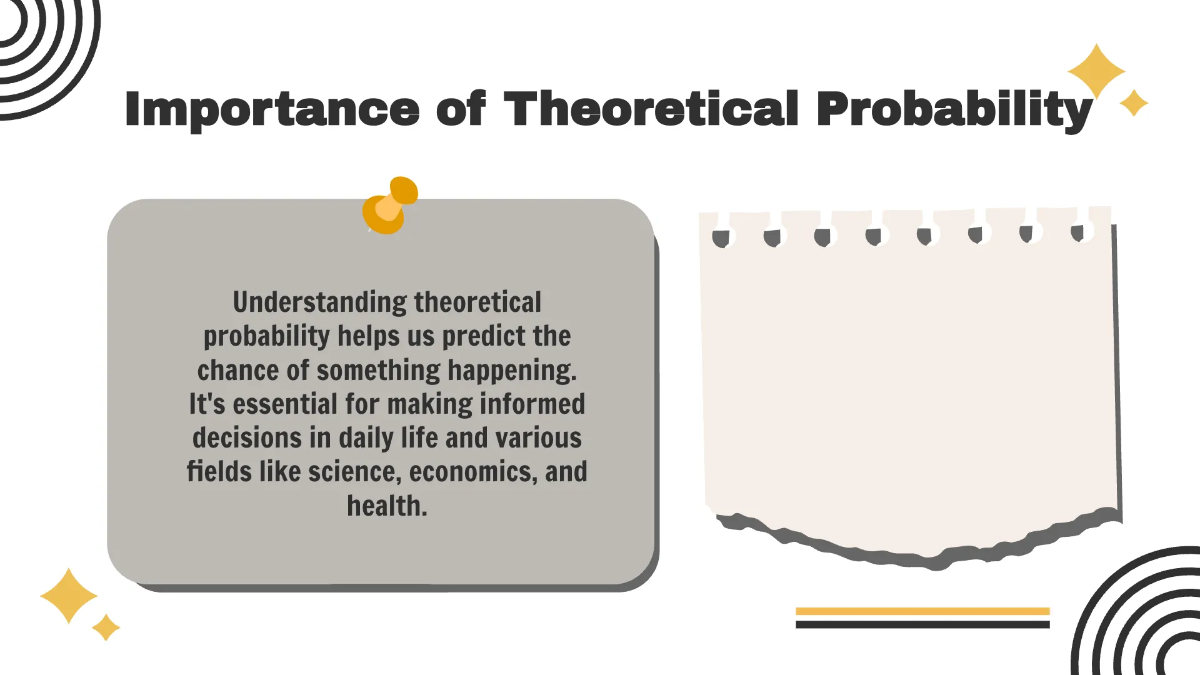 Importance of Theoretical Probability

Understanding theoretical probability helps us predict the chance of something happening. It's essential for making informed decisions in daily life and various fields like science, economics, and health.